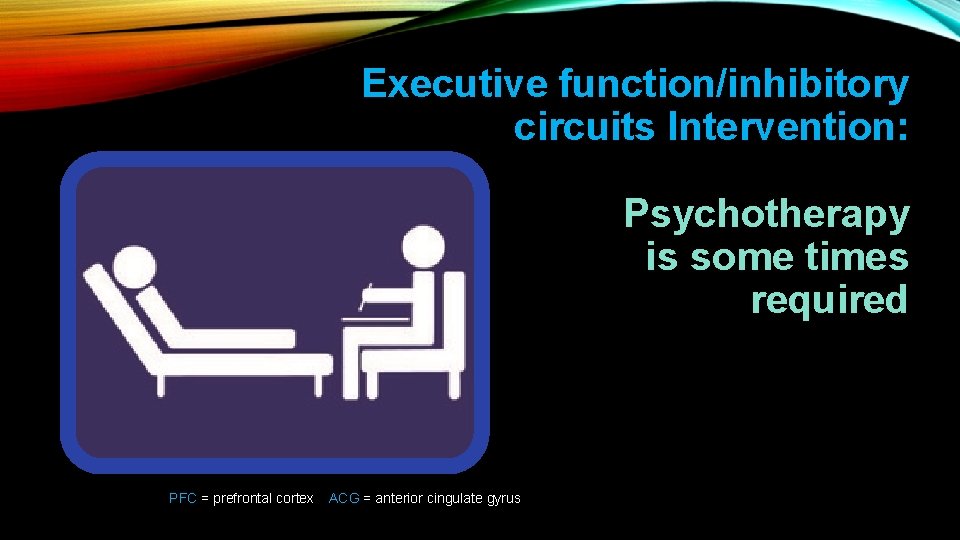 Executive function/inhibitory circuits Intervention:

Psychotherapy is some times required

PFC = prefrontal cortex ACG = anterior cingulate gyrus